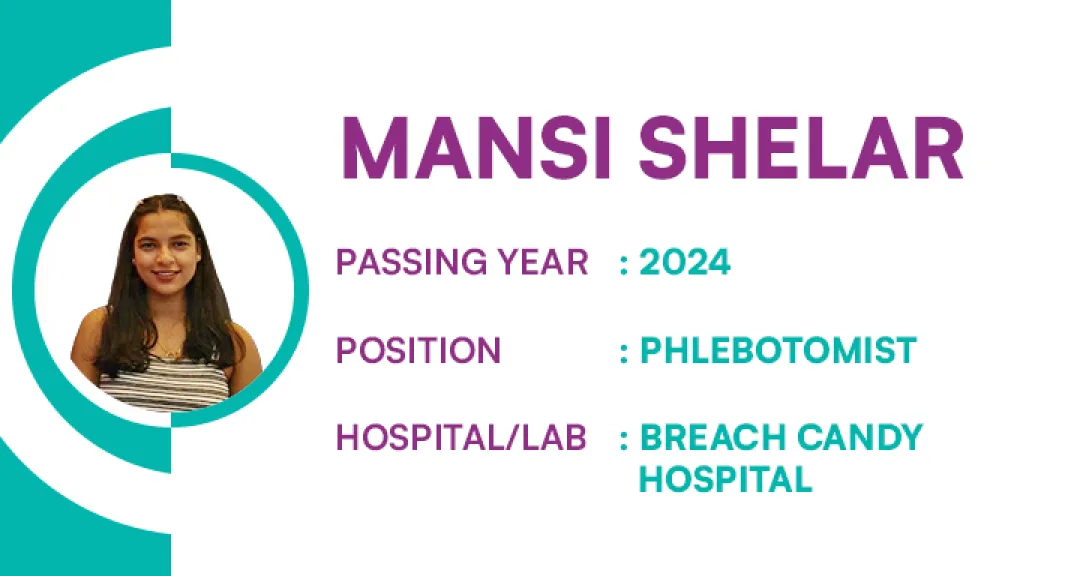 MANSI SHELAR

PASSING YEAR : 2024

POSITION : PHLEBOTOMIST

HOSPITAL/LAB : BREACH CANDY HOSPITAL